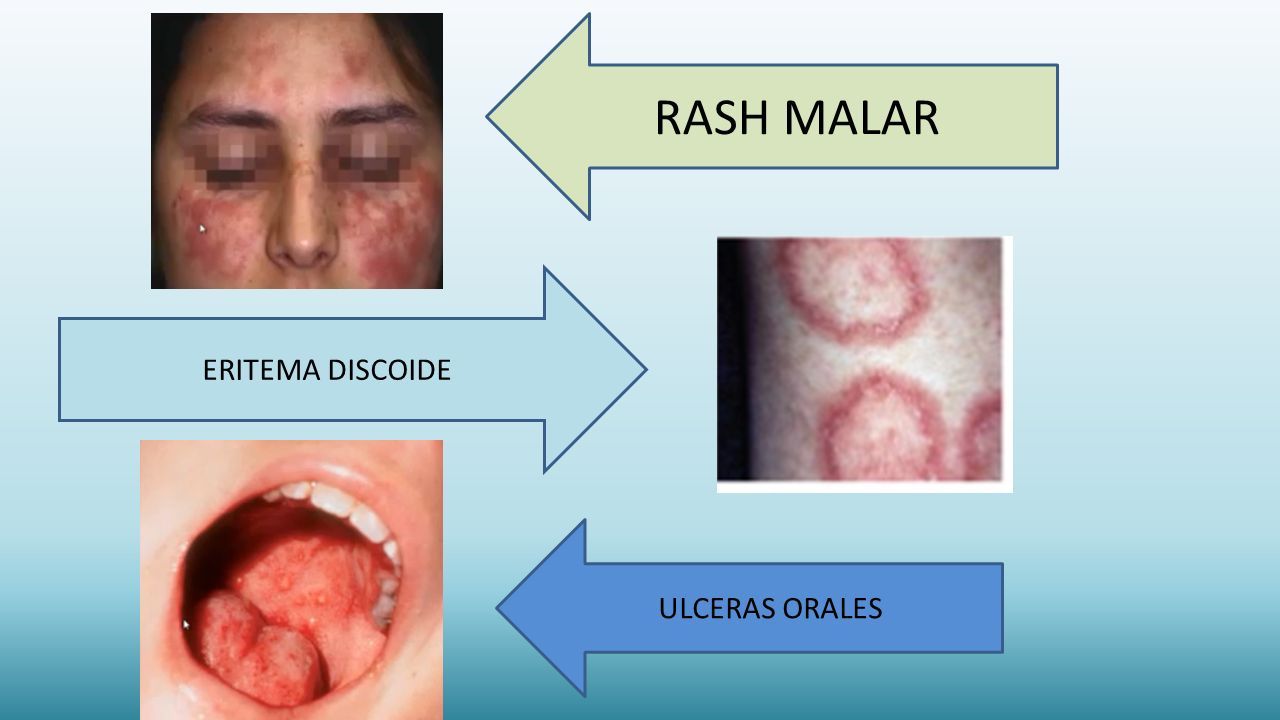 RASH MALAR

ERITEMA DISCOIDE

ULCERAS ORALES